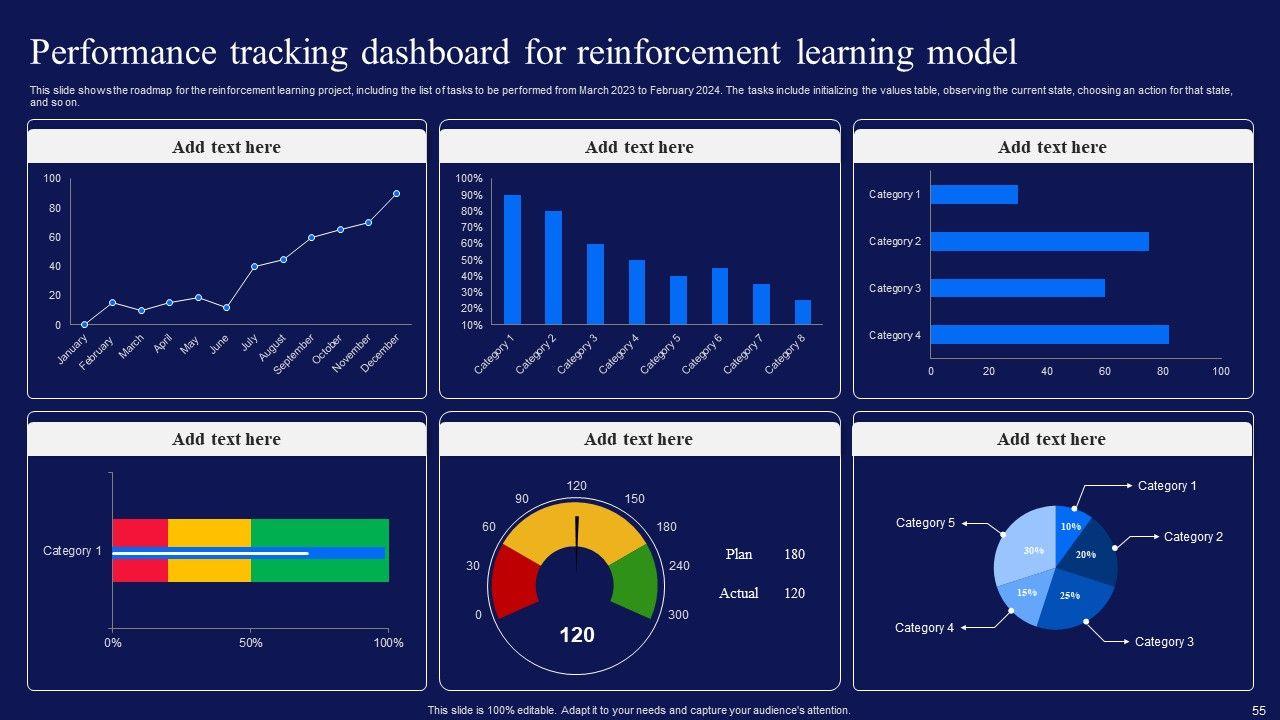 Performance tracking dashboard for reinforcement learning model

This slide shows the roadmap for the reinforcement learning project, including the list of tasks to be performed from March 2023 to February 2024. The tasks include initializing the values table, observing the current state, choosing an action for that state, and so on.

Add text here

100
80
60
40
20
0
January February March April May June July August September October November December

Add text here

100%
90%
80%
70%
60%
50%
40%
30%
20%
10%
Category 1 Category 2 Category 3 Category 4 Category 5 Category 6 Category 7 Category 8

Add text here

Category 1
Category 2
Category 3
Category 4
0 20 40 60 80 100

Add text here

Category 1
0% 50% 100%

Add text here

0 30 60 90 120 150 180 240 300
120
Plan 180
Actual 120

Add text here

Category 1
Category 2
Category 3
Category 4
Category 5
10%
20%
25%
15%
30%

This slide is 100% editable. Adapt it to your needs and capture your audience's attention.

55